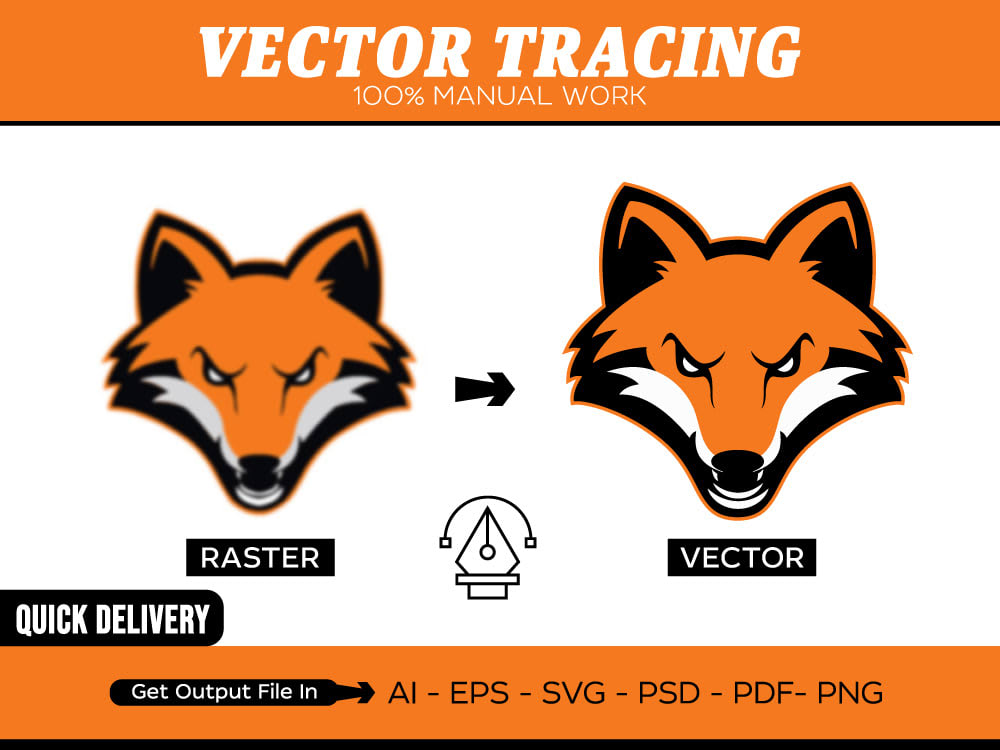 VECTOR TRACING
100% MANUAL WORK

RASTER

VECTOR

QUICK DELIVERY

Get Output File In AI - EPS - SVG - PSD - PDF- PNG